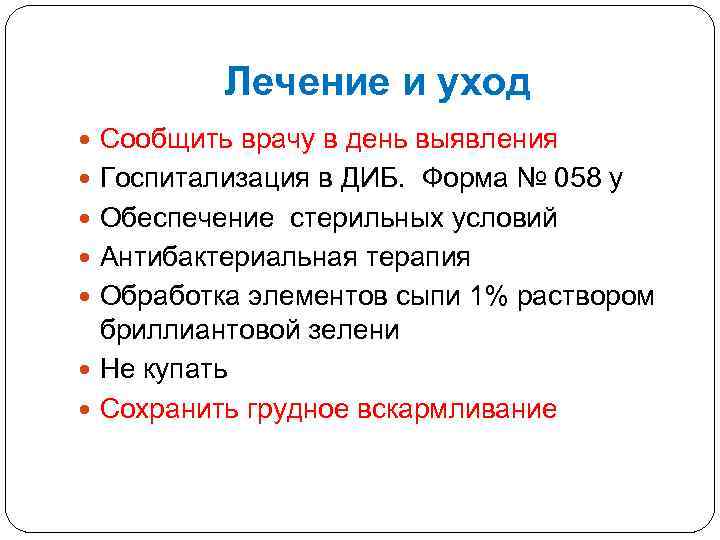 Лечение и уход

- Сообщить врачу в день выявления
- Госпитализация в ДИБ. Форма № 058 у
- Обеспечение стерильных условий
- Антибактериальная терапия
- Обработка элементов сыпи 1% раствором бриллиантовой зелени
- Не купать
- Сохранить грудное вскармливание